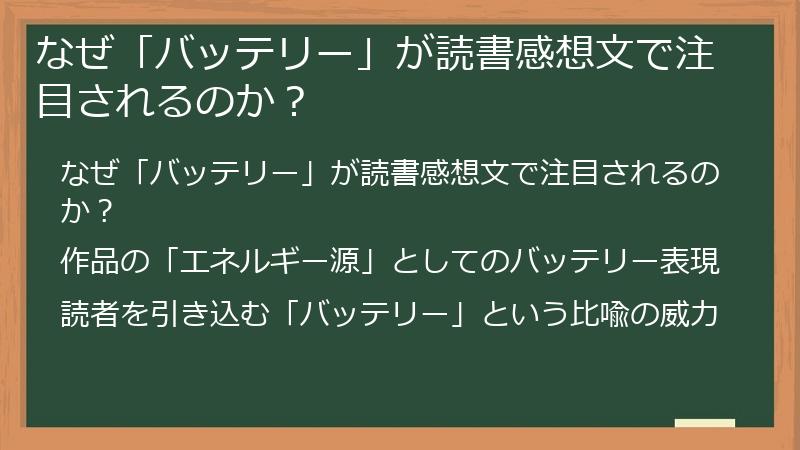 なぜ「バッテリー」が読書感想文で注目されるのか？

なぜ「バッテリー」が読書感想文で注目されるのか？

作品の「エネルギー源」としてのバッテリー表現

読者を引き込む「バッテリー」という比喩の威力